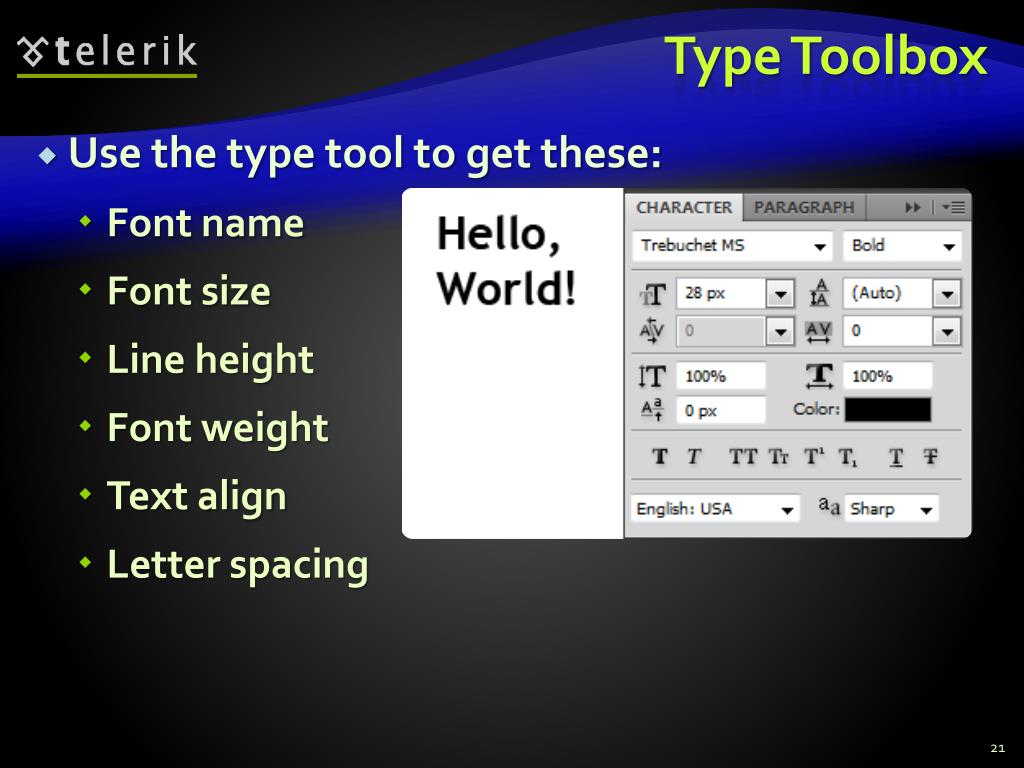 telerik

Type Toolbox

Use the type tool to get these:

Font name

Font size

Line height

Font weight

Text align

Letter spacing

Hello, World!

CHARACTER PARAGRAPH

Trebuchet MS

Bold

28 px

(Auto)

0

0

100%

100%

0 px

Color:

T T TT Tr T¹ T₁ T T

English: USA

aa

Sharp

21